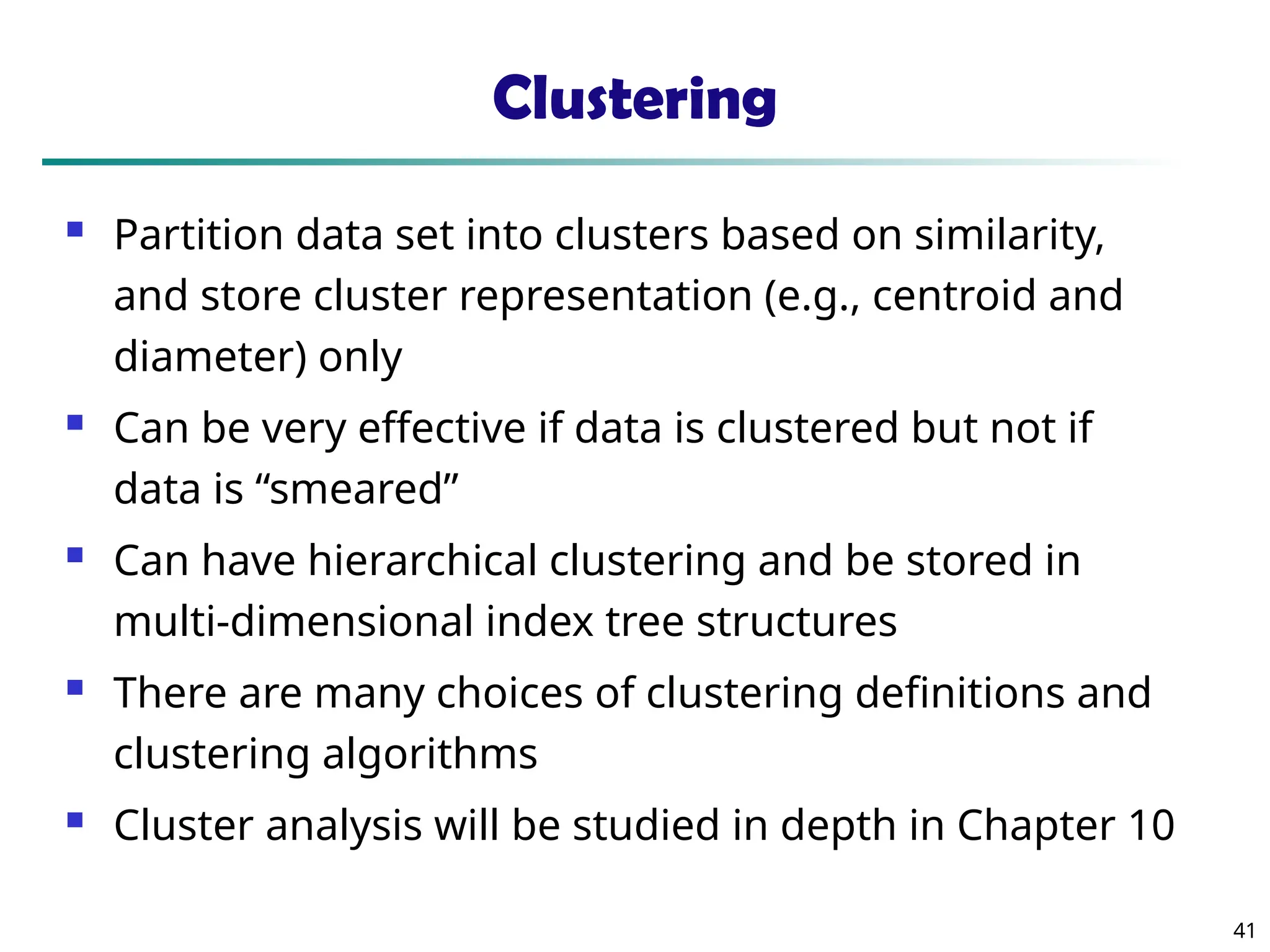 Clustering

- Partition data set into clusters based on similarity, and store cluster representation (e.g., centroid and diameter) only
- Can be very effective if data is clustered but not if data is “smeared”
- Can have hierarchical clustering and be stored in multi-dimensional index tree structures
- There are many choices of clustering definitions and clustering algorithms
- Cluster analysis will be studied in depth in Chapter 10

41